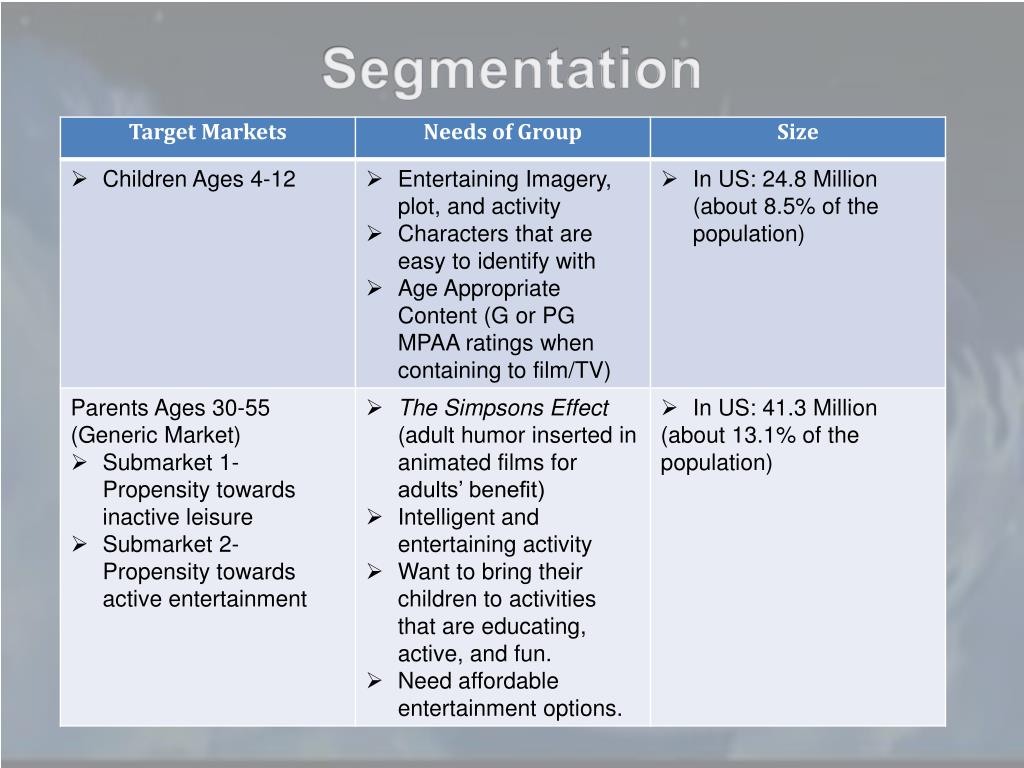 Segmentation

| Target Markets | Needs of Group | Size |
|---|---|---|
| ➢ Children Ages 4-12 | ➢ Entertaining Imagery, plot, and activity ➢ Characters that are easy to identify with ➢ Age Appropriate Content (G or PG MPAA ratings when containing to film/TV) | ➢ In US: 24.8 Million (about 8.5% of the population) |
| Parents Ages 30-55 (Generic Market) ➢ Submarket 1- Propensity towards inactive leisure ➢ Submarket 2- Propensity towards active entertainment | ➢ The Simpsons Effect (adult humor inserted in animated films for adults' benefit) ➢ Intelligent and entertaining activity ➢ Want to bring their children to activities that are educating, active, and fun. ➢ Need affordable entertainment options. | ➢ In US: 41.3 Million (about 13.1% of the population) |